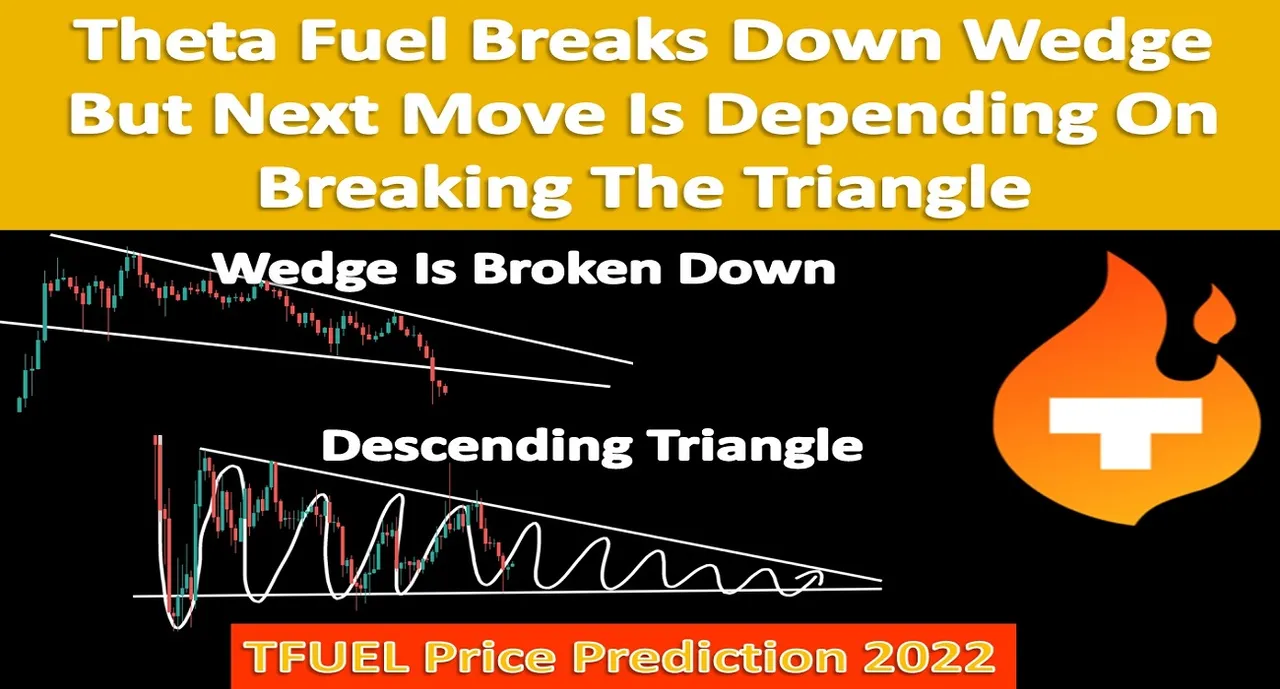 Theta Fuel Breaks Down Wedge But Next Move Is Depending On Breaking The Triangle

Wedge Is Broken Down

Descending Triangle

TFUEL Price Prediction 2022